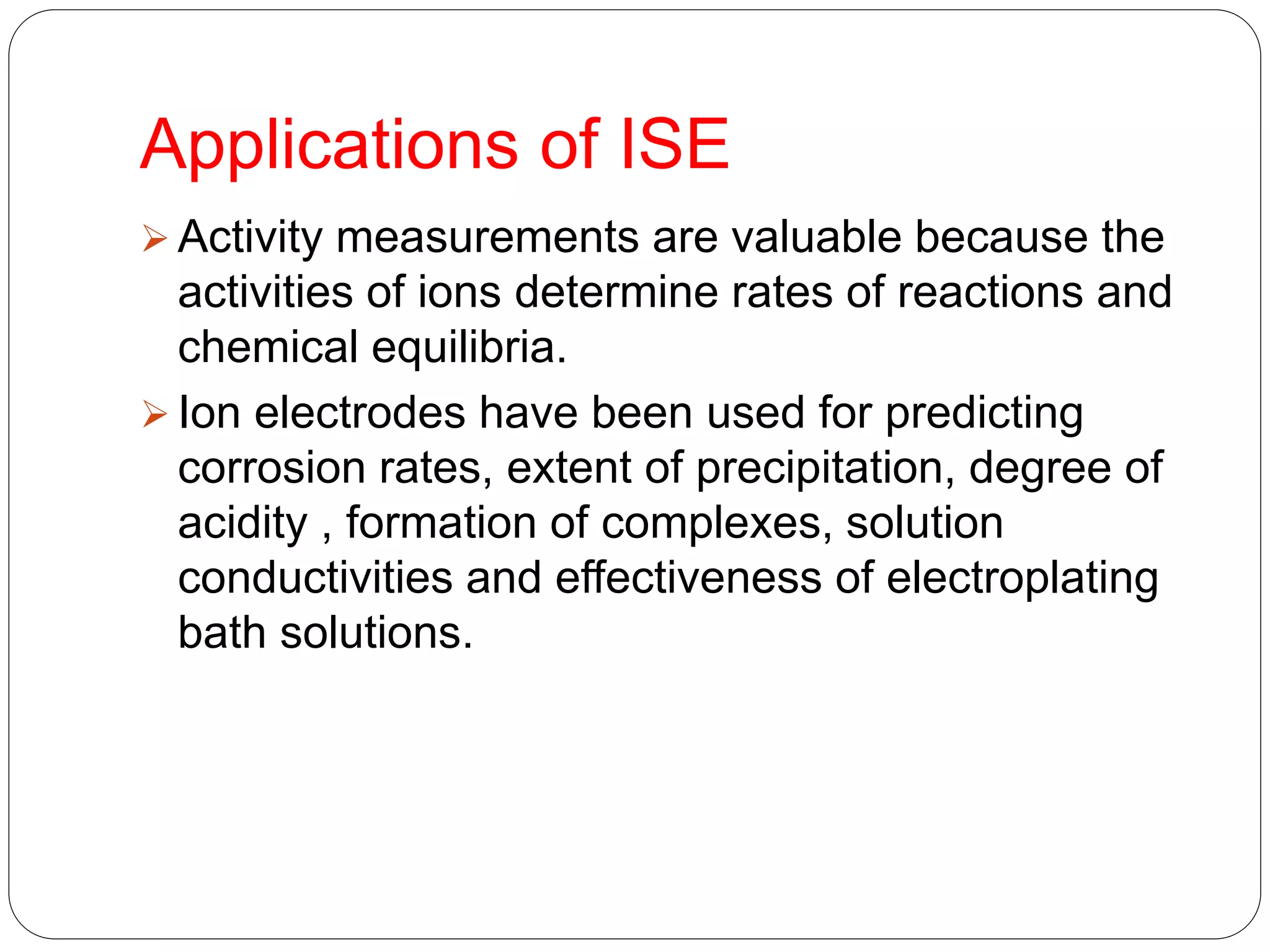 Applications of ISE

➢ Activity measurements are valuable because the activities of ions determine rates of reactions and chemical equilibria.

➢ Ion electrodes have been used for predicting corrosion rates, extent of precipitation, degree of acidity , formation of complexes, solution conductivities and effectiveness of electroplating bath solutions.